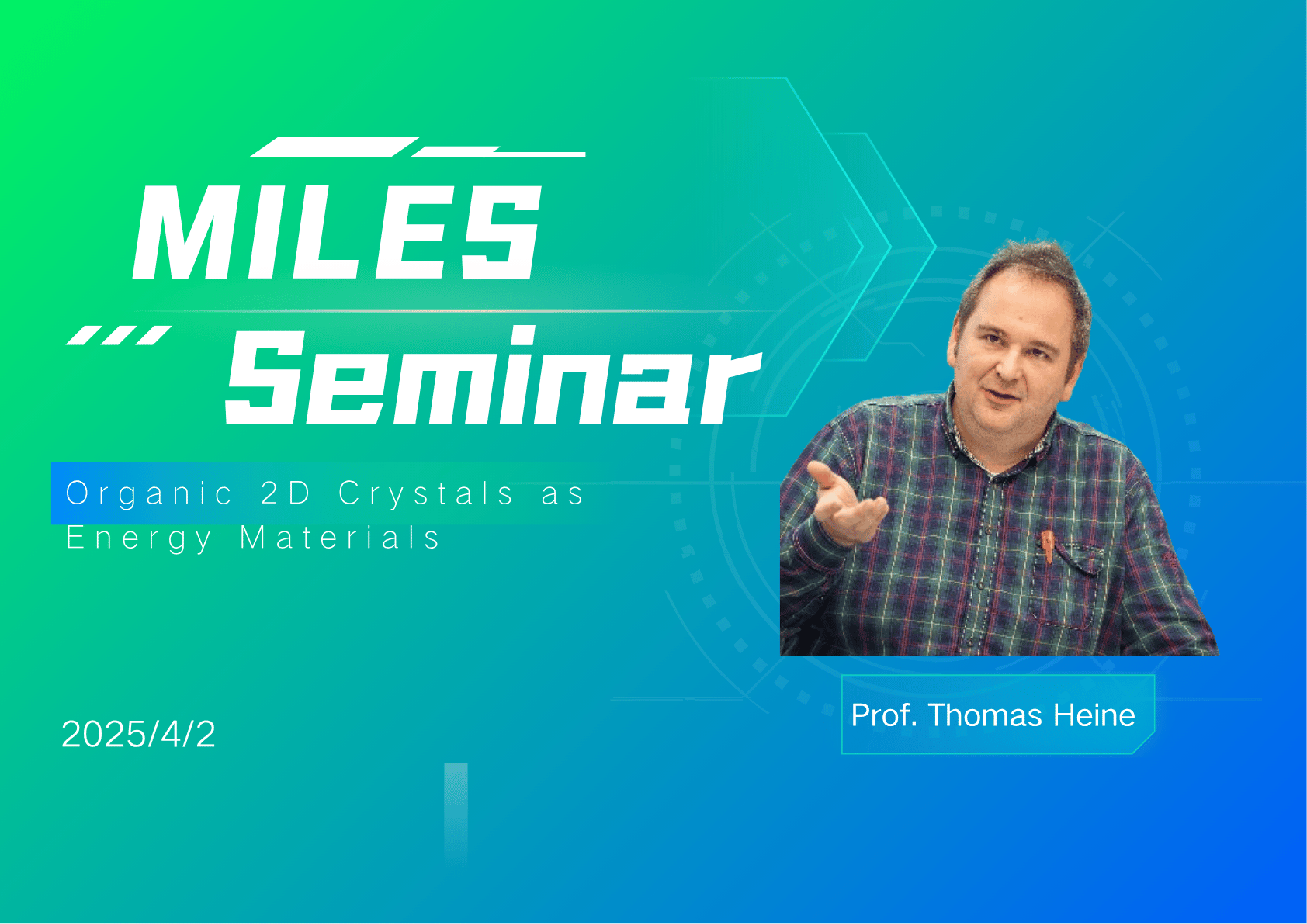 MILES

Seminar

Organic 2D Crystals as Energy Materials

2025/4/2

Prof. Thomas Heine